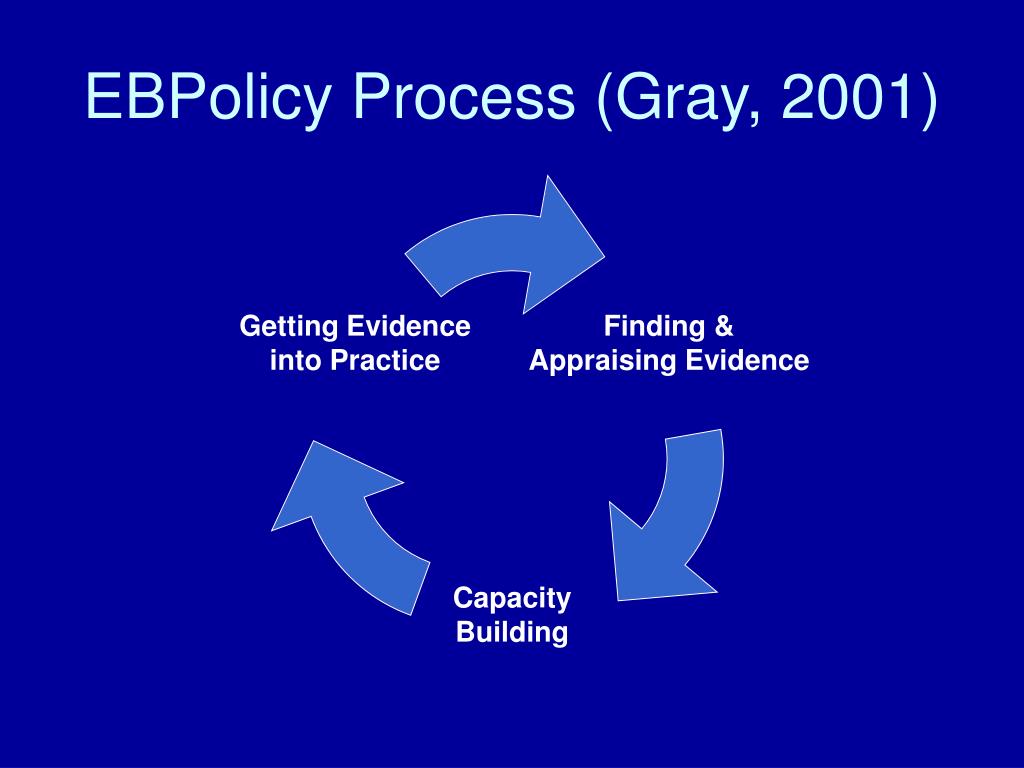 EBPolicy Process (Gray, 2001)

Getting Evidence into Practice

Finding & Appraising Evidence

Capacity Building